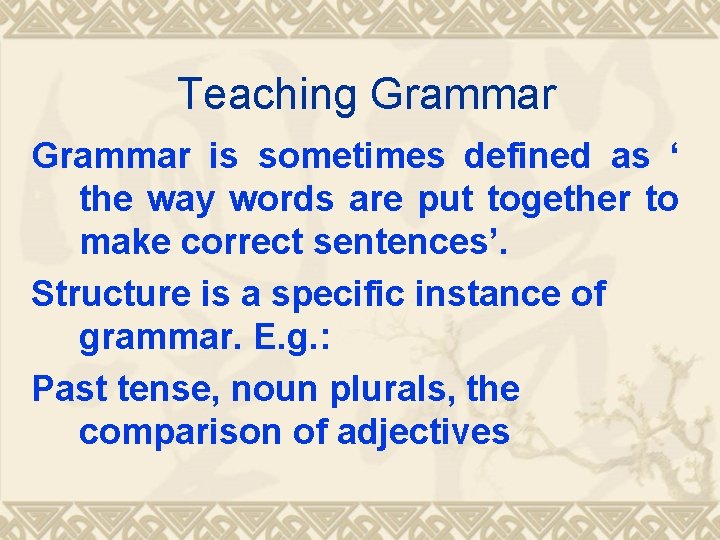 Teaching Grammar

Grammar is sometimes defined as ‘ the way words are put together to make correct sentences’.

Structure is a specific instance of grammar. E.g.:

Past tense, noun plurals, the comparison of adjectives